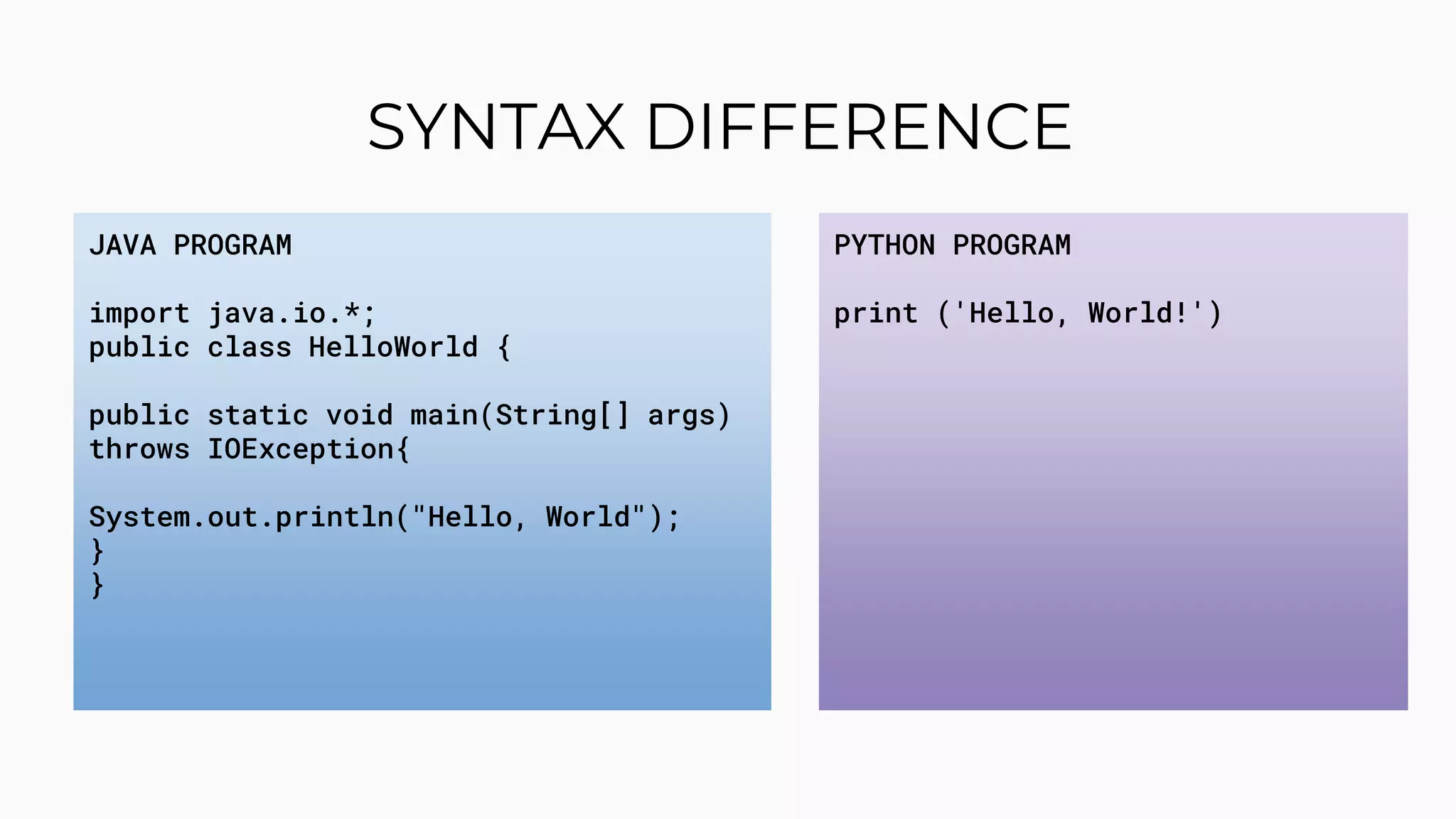 SYNTAX DIFFERENCE

JAVA PROGRAM

import java.io.*;
public class HelloWorld {

public static void main(String[] args) throws IOException{

System.out.println("Hello, World");
}
}

PYTHON PROGRAM

print ('Hello, World!')